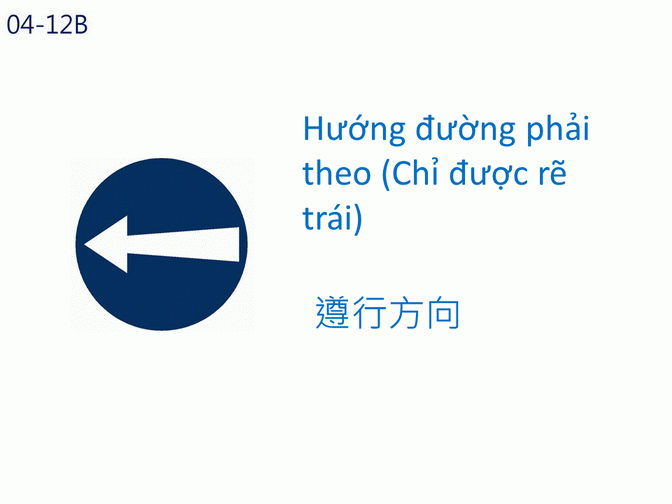 04-12B

Hướng đường phải theo (Chỉ được rẽ trái)

遵行方向